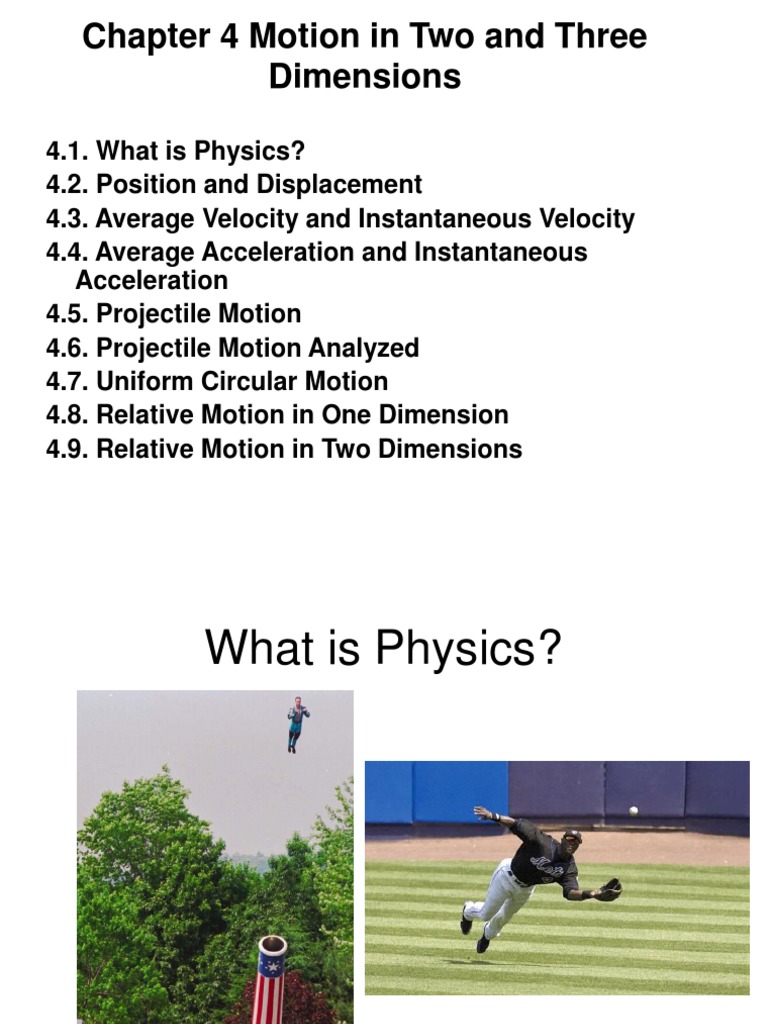 Chapter 4 Motion in Two and Three Dimensions

4.1. What is Physics?
4.2. Position and Displacement
4.3. Average Velocity and Instantaneous Velocity
4.4. Average Acceleration and Instantaneous Acceleration
4.5. Projectile Motion
4.6. Projectile Motion Analyzed
4.7. Uniform Circular Motion
4.8. Relative Motion in One Dimension
4.9. Relative Motion in Two Dimensions

What is Physics?